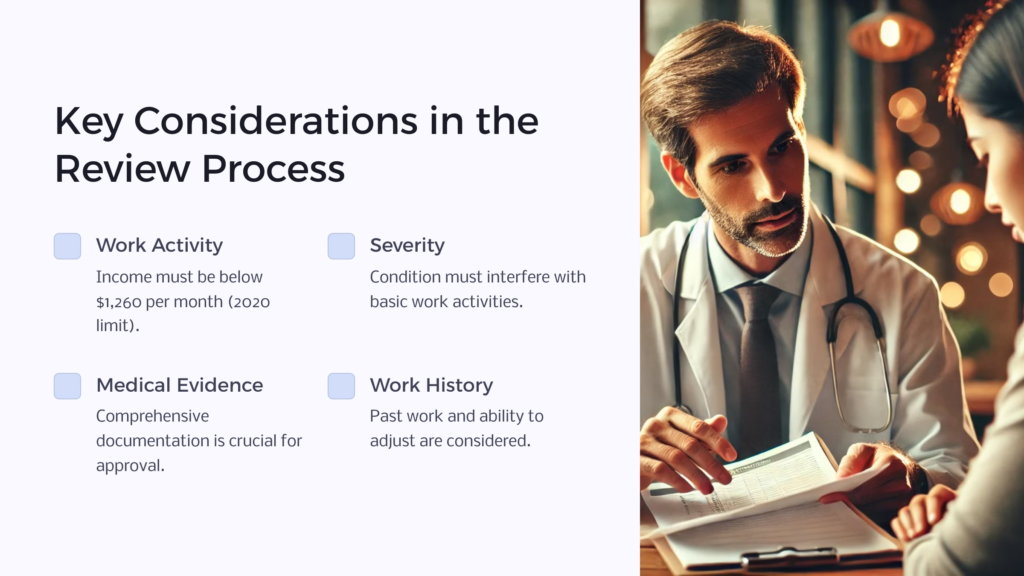 Key Considerations in the Review Process

Work Activity

Income must be below \$1,260 per month (2020 limit).

Severity

Condition must interfere with basic work activities.

Medical Evidence

Comprehensive documentation is crucial for approval.

Work History

Past work and ability to adjust are considered.